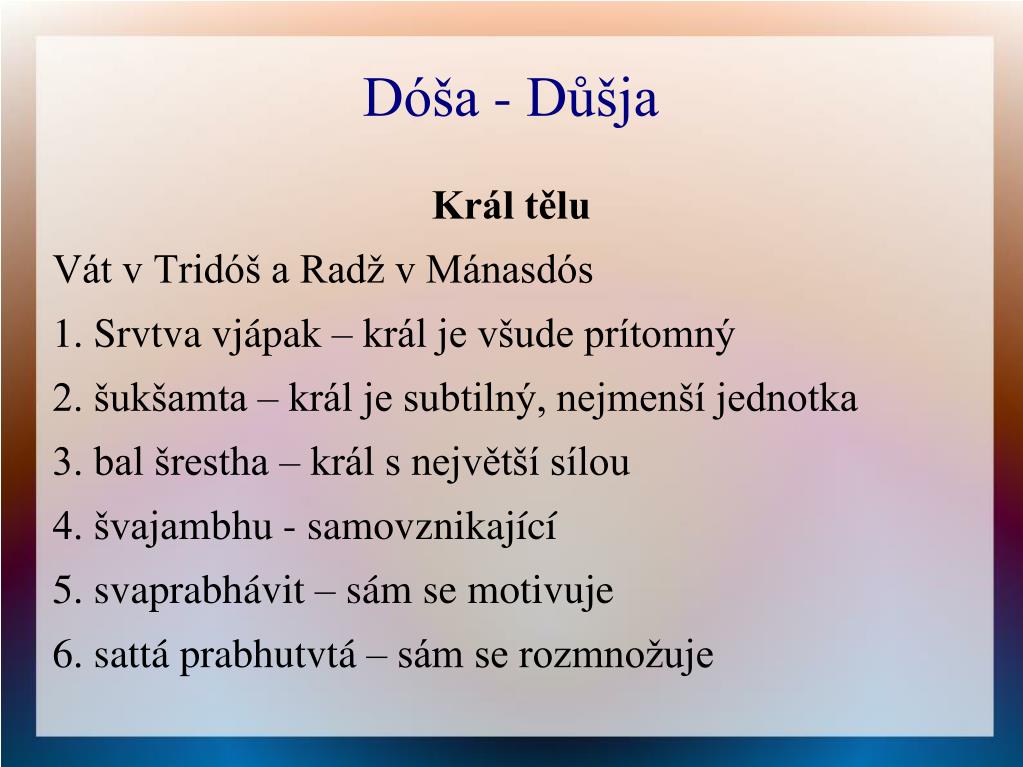 Dóša - Důšja

Král tělu

Vát v Tridóš a Radž v Mánasdós

1. Srvtva vjápak – král je všude prítomný

2. šukšamta – král je subtilný, nejmenší jednotka

3. bal šrestha – král s největší sílou

4. švajambhu - samovznikající

5. svaprabhávit – sám se motivuje

6. sattá prabhutvtá – sám se rozmnožuje